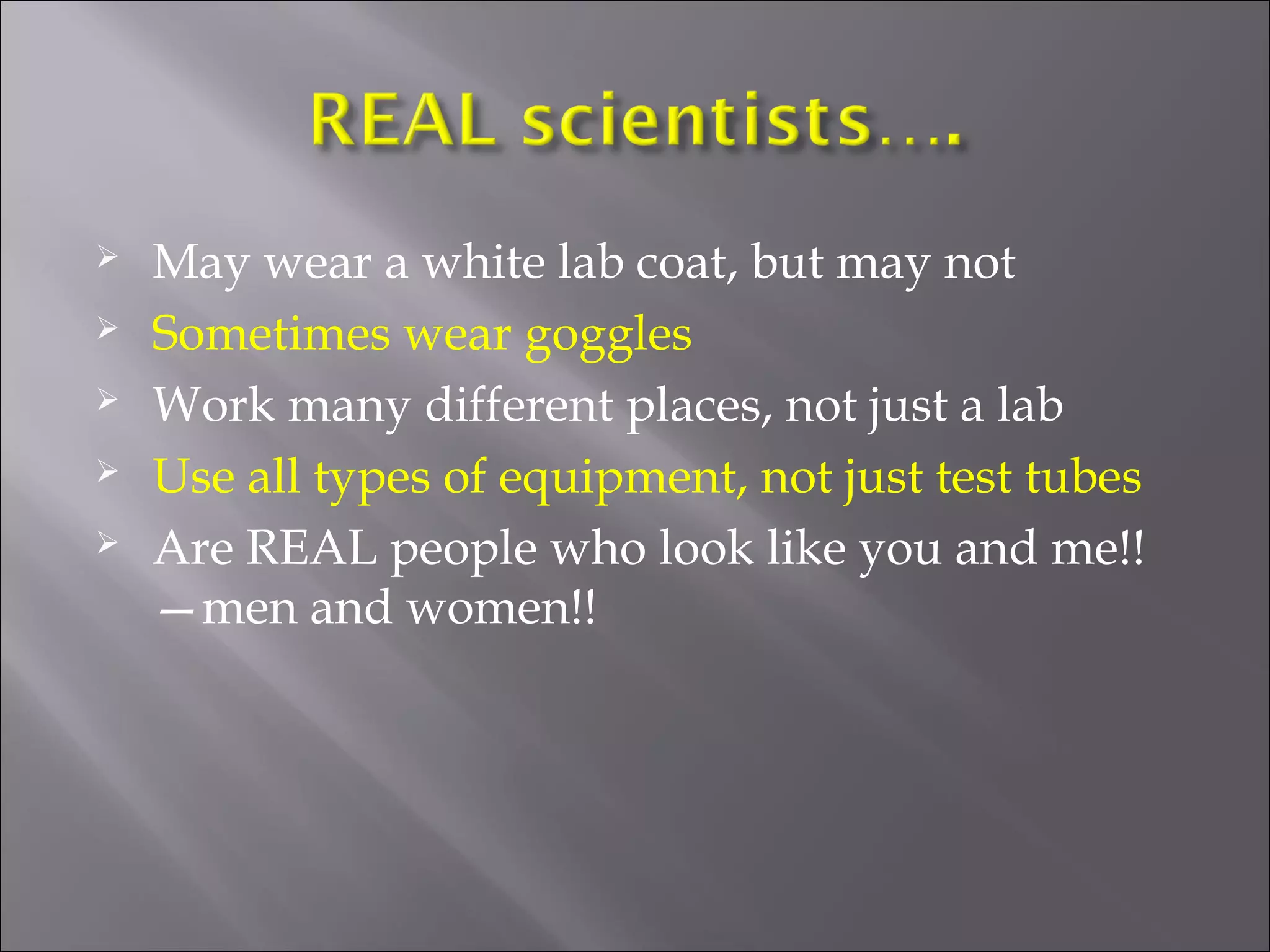 REAL scientists….

➢ May wear a white lab coat, but may not
➢ Sometimes wear goggles
➢ Work many different places, not just a lab
➢ Use all types of equipment, not just test tubes
➢ Are REAL people who look like you and me!! —men and women!!